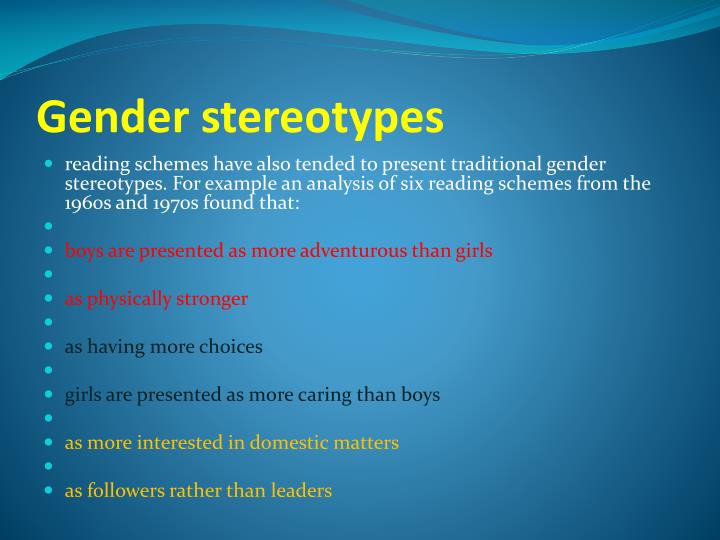 Gender stereotypes

reading schemes have also tended to present traditional gender stereotypes. For example an analysis of six reading schemes from the 1960s and 1970s found that:

boys are presented as more adventurous than girls

as physically stronger

as having more choices

girls are presented as more caring than boys

as more interested in domestic matters

as followers rather than leaders